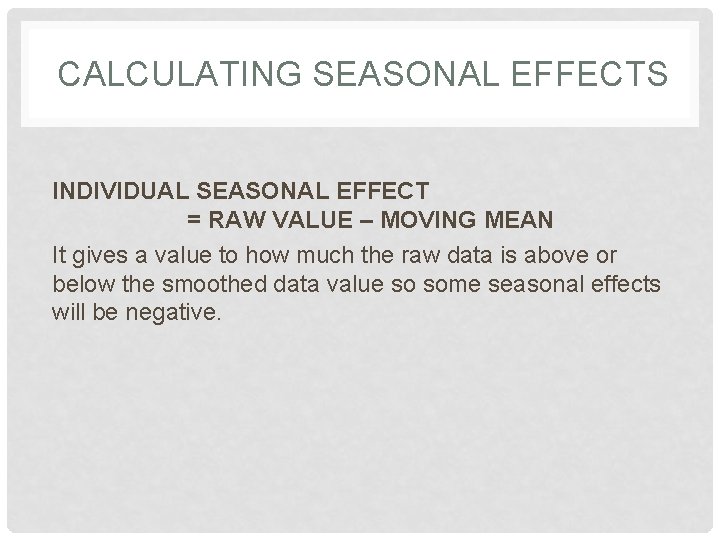 CALCULATING SEASONAL EFFECTS

INDIVIDUAL SEASONAL EFFECT
= RAW VALUE – MOVING MEAN

It gives a value to how much the raw data is above or below the smoothed data value so some seasonal effects will be negative.